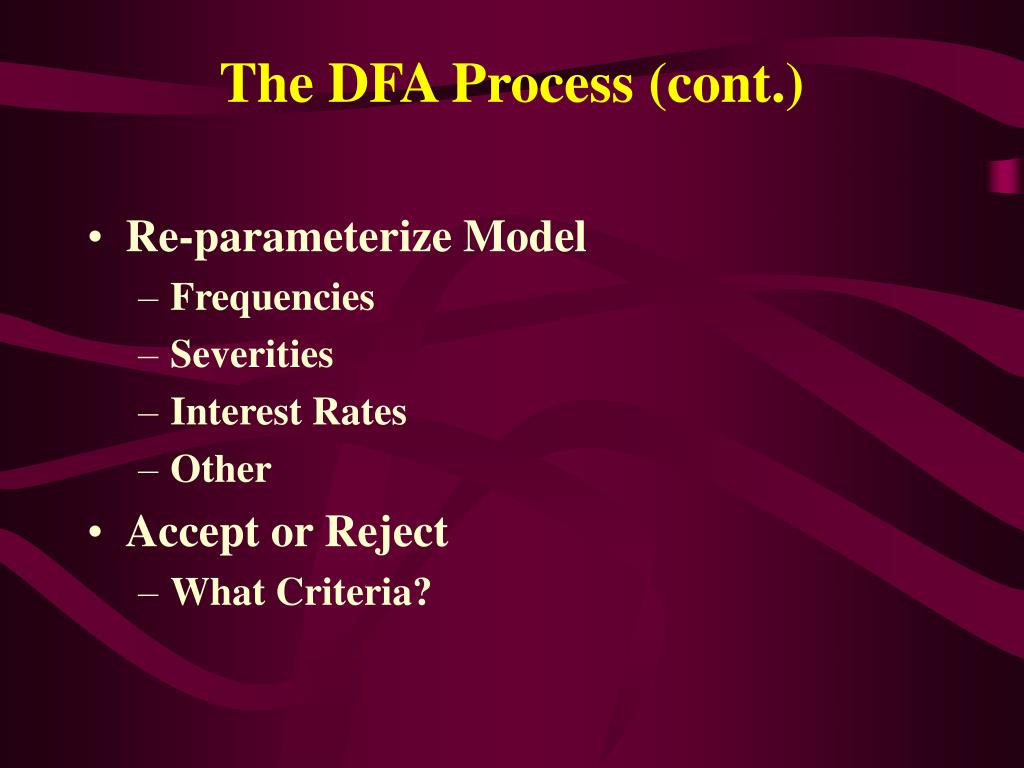 The DFA Process (cont.)

• Re-parameterize Model
– Frequencies
– Severities
– Interest Rates
– Other

• Accept or Reject
– What Criteria?